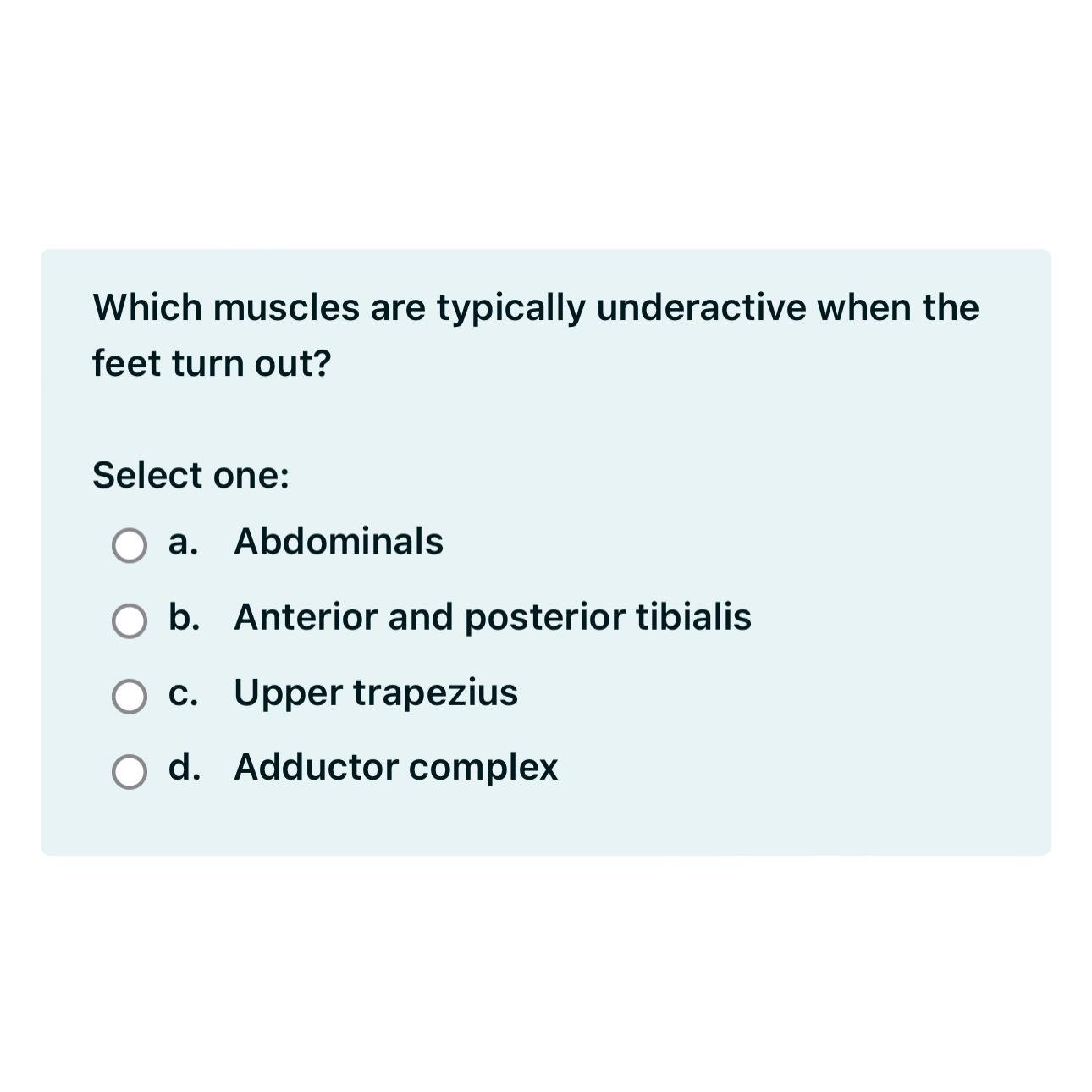 Which muscles are typically underactive when the feet turn out?

Select one:

a. Abdominals

b. Anterior and posterior tibialis

c. Upper trapezius

d. Adductor complex